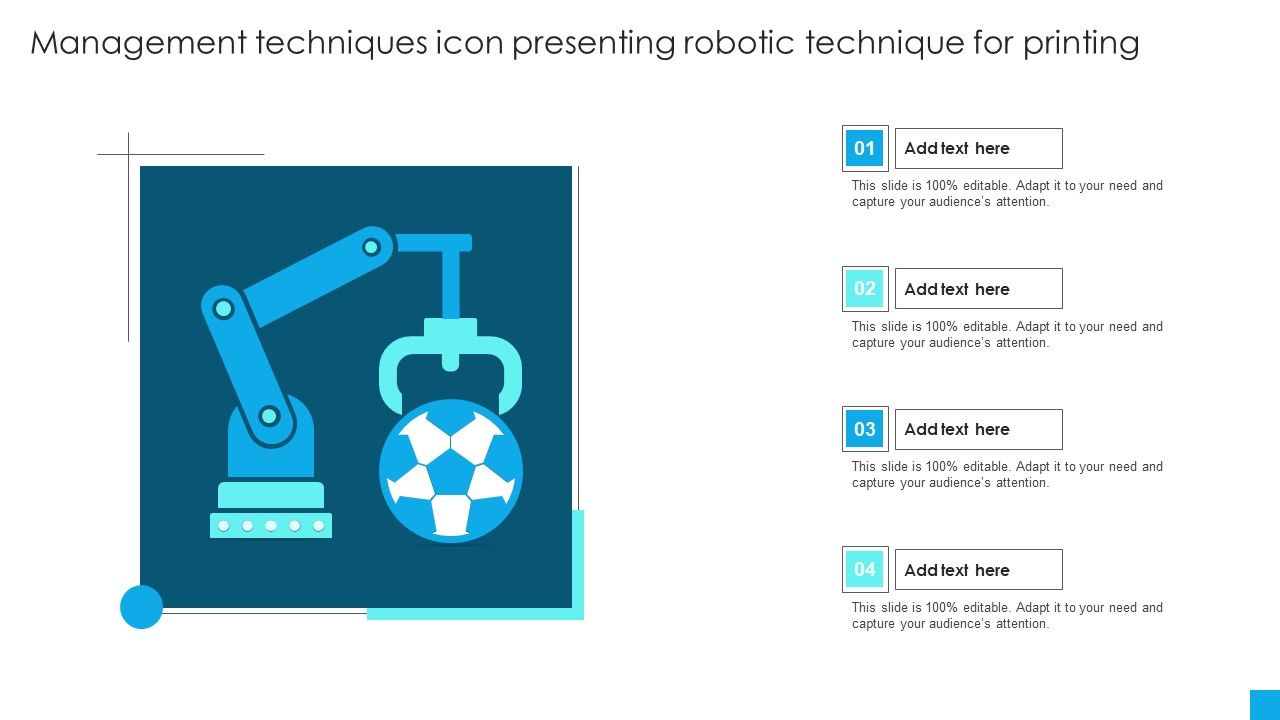 Management techniques icon presenting robotic technique for printing

01
Add text here
This slide is 100% editable. Adapt it to your need and capture your audience's attention.

02
Add text here
This slide is 100% editable. Adapt it to your need and capture your audience's attention.

03
Add text here
This slide is 100% editable. Adapt it to your need and capture your audience's attention.

04
Add text here
This slide is 100% editable. Adapt it to your need and capture your audience's attention.